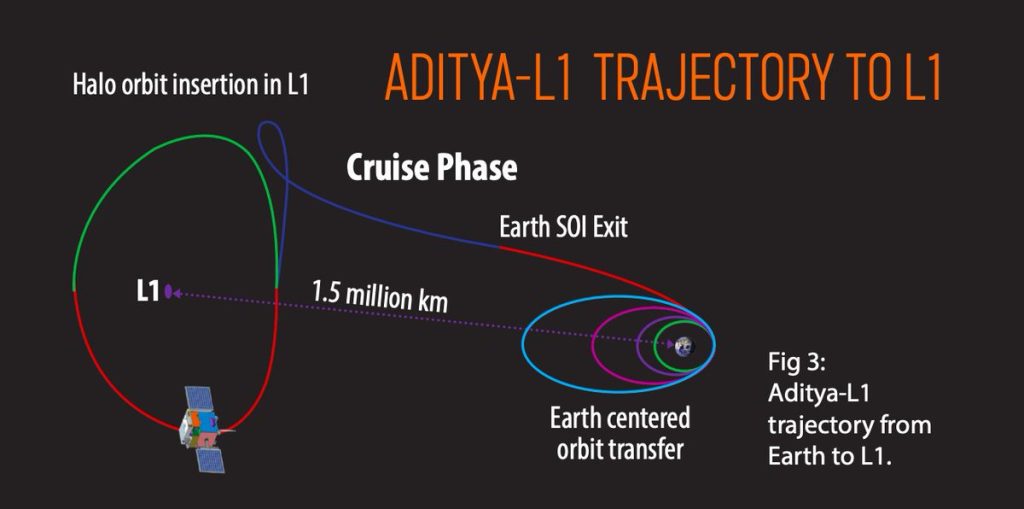 ADITYA-L1 TRAJECTORY TO L1

Halo orbit insertion in L1

Cruise Phase

Earth SOI Exit

L1

1.5 million km

Earth centered orbit transfer

Fig 3: Aditya-L1 trajectory from Earth to L1.